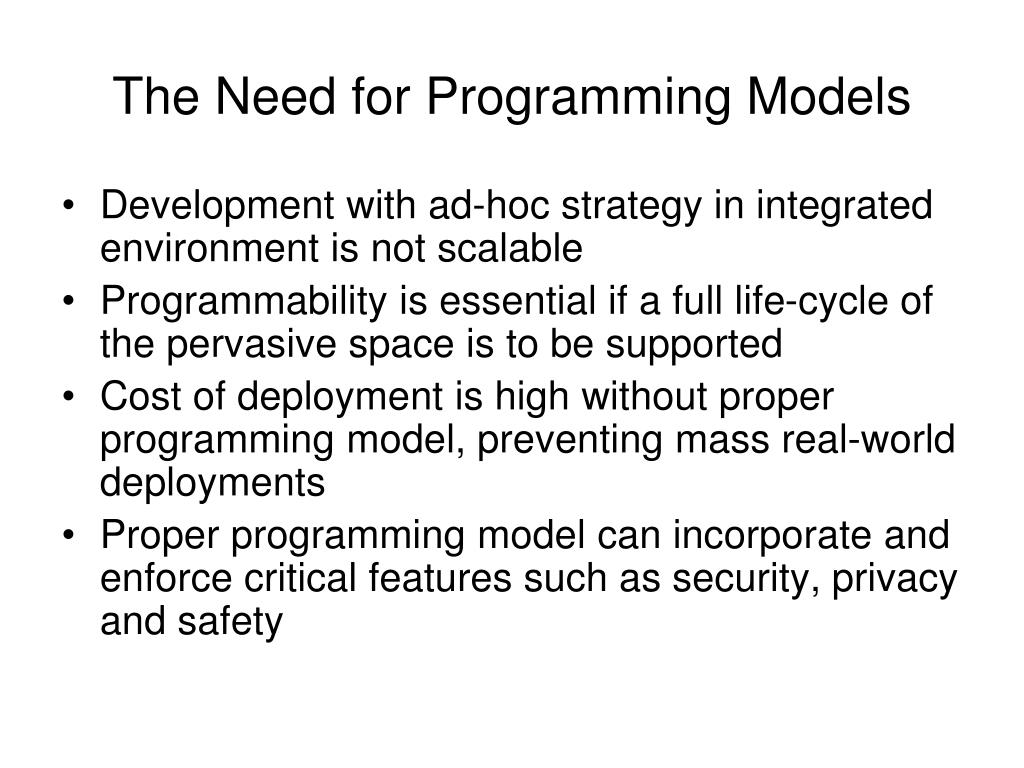 The Need for Programming Models

• Development with ad-hoc strategy in integrated environment is not scalable
• Programmability is essential if a full life-cycle of the pervasive space is to be supported
• Cost of deployment is high without proper programming model, preventing mass real-world deployments
• Proper programming model can incorporate and enforce critical features such as security, privacy and safety